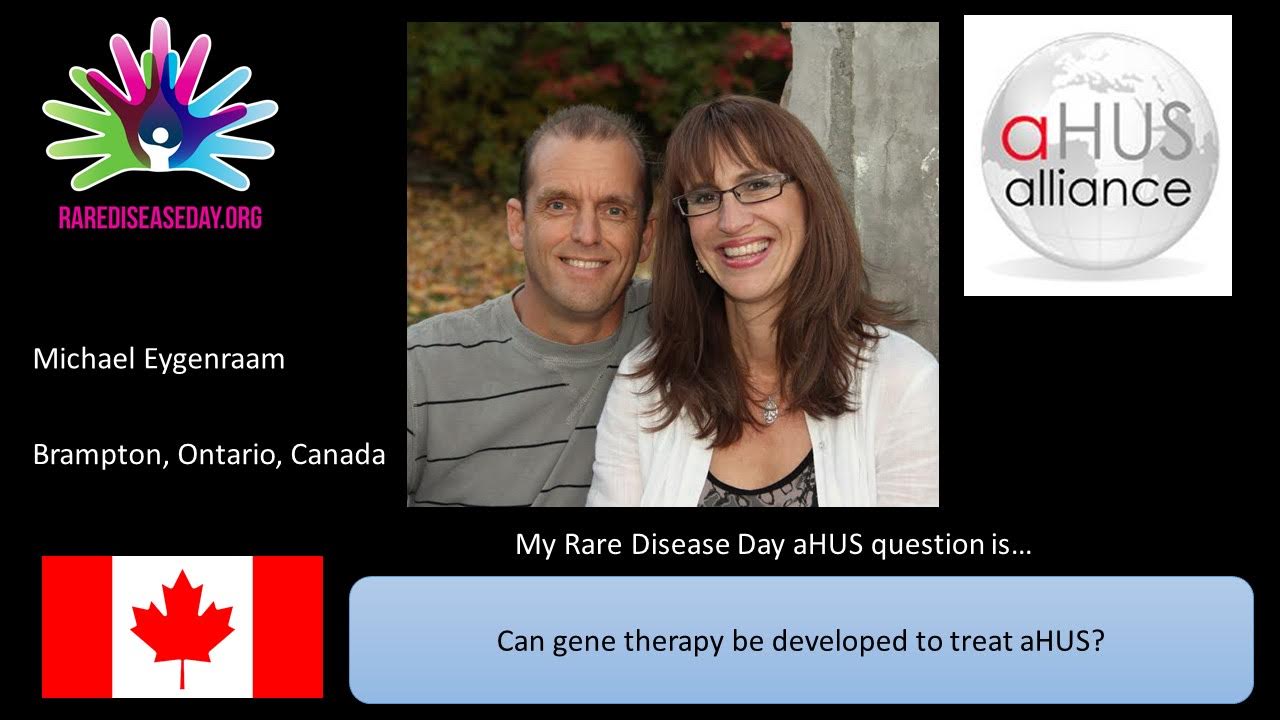 RAREDISEASEDAY.ORG

aHUS alliance

Michael Eygenraam

Brampton, Ontario, Canada

My Rare Disease Day aHUS question is...

Can gene therapy be developed to treat aHUS?